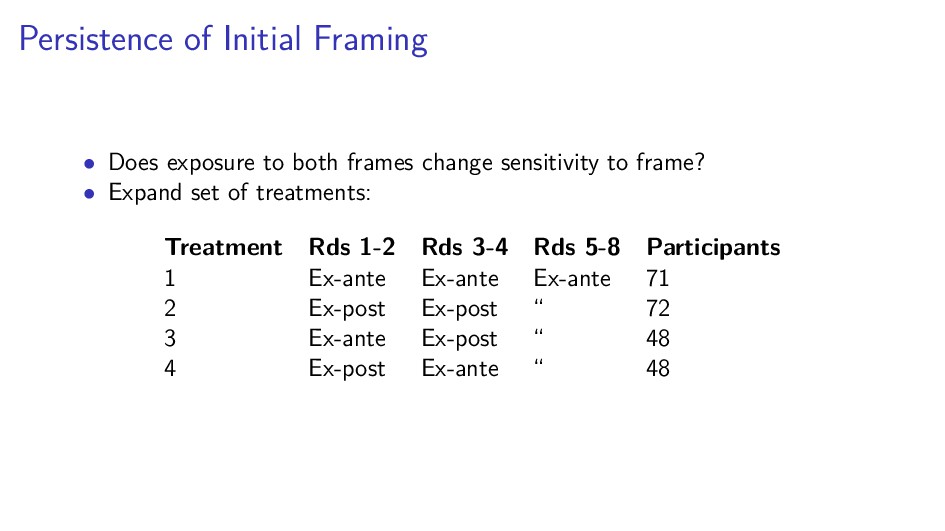 Persistence of Initial Framing

• Does exposure to both frames change sensitivity to frame?
• Expand set of treatments:

| Treatment | Rds 1-2 | Rds 3-4 | Rds 5-8 | Participants |
|---|---|---|---|---|
| 1 | Ex-ante | Ex-ante | Ex-ante | 71 |
| 2 | Ex-post | Ex-post | “ | 72 |
| 3 | Ex-ante | Ex-post | “ | 48 |
| 4 | Ex-post | Ex-ante | “ | 48 |